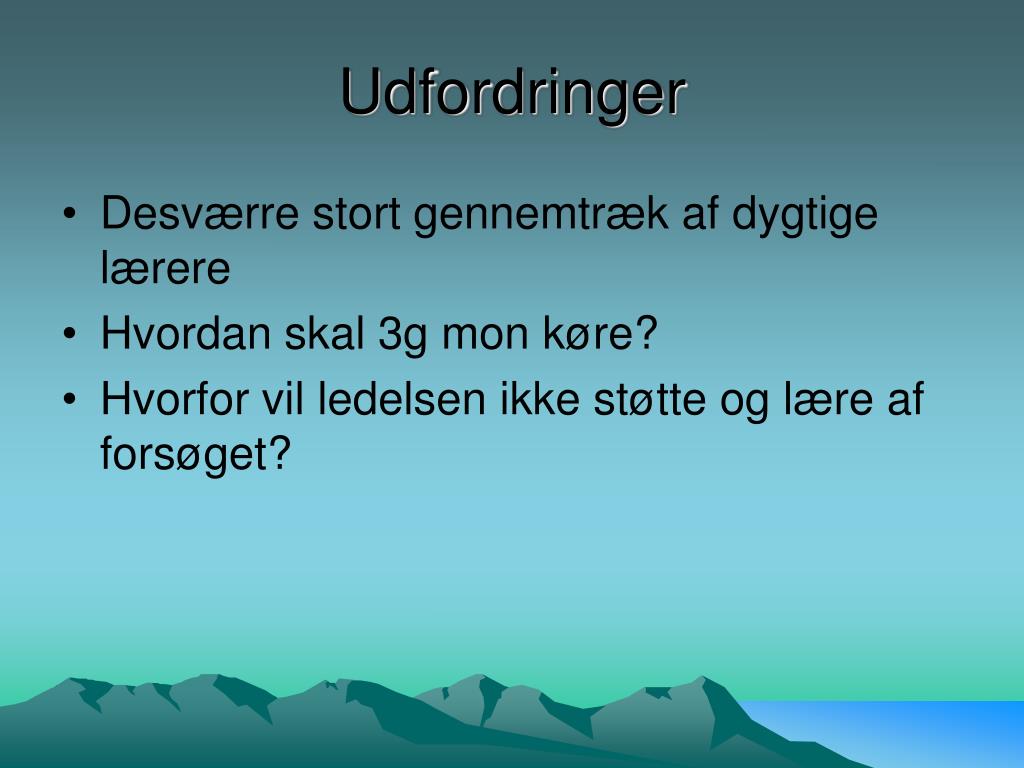 Udfordringer

• Desværre stort gennemtræk af dygtige lærere
• Hvordan skal 3g mon køre?
• Hvorfor vil ledelsen ikke støtte og lære af forsøget?